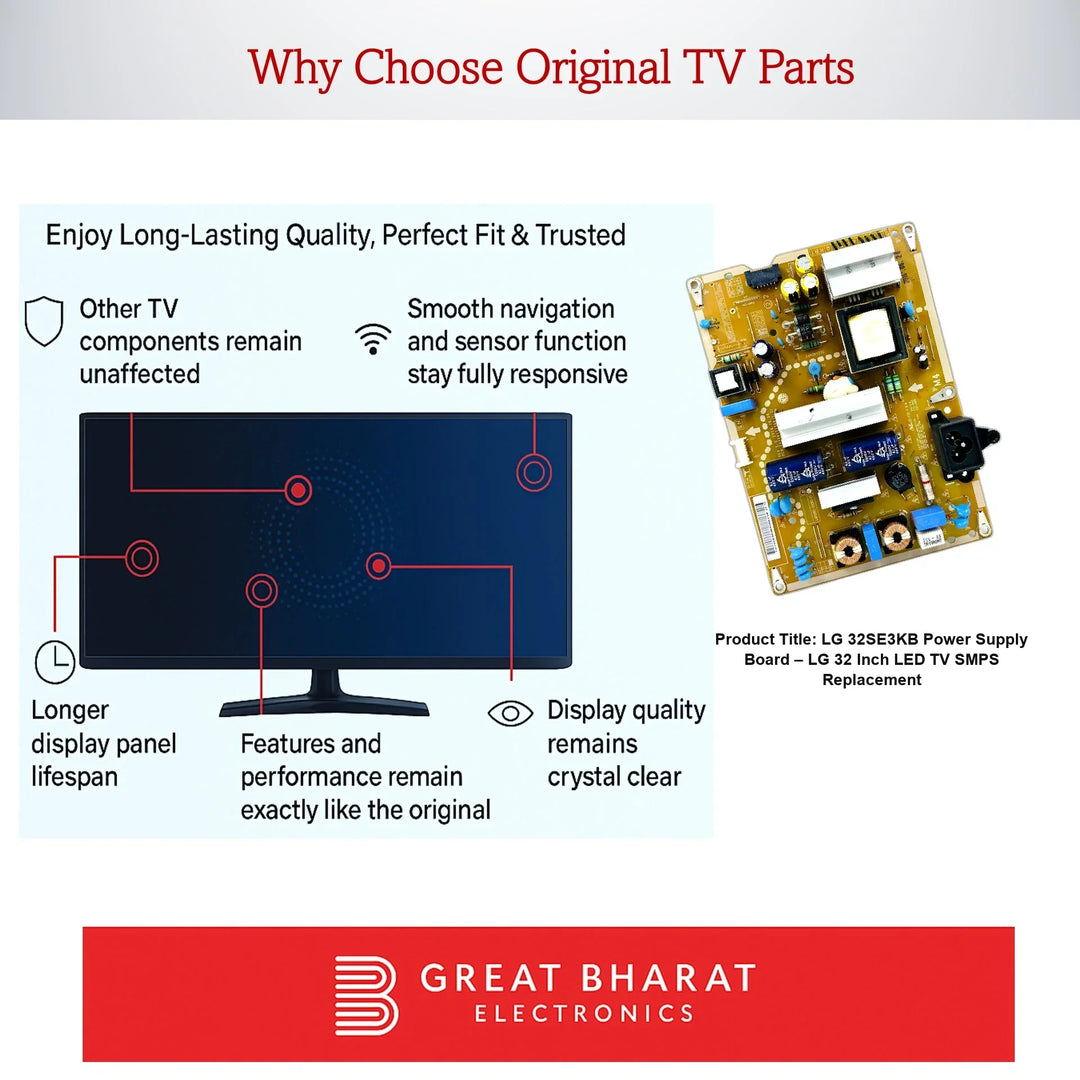 Why Choose Original TV Parts

Enjoy Long-Lasting Quality, Perfect Fit & Trusted

Other TV components remain unaffected

Smooth navigation and sensor function stay fully responsive

Longer display panel lifespan

Features and performance remain exactly like the original

Display quality remains crystal clear

Product Title: LG 32SE3KB Power Supply Board – LG 32 Inch LED TV SMPS Replacement

GREAT BHARAT
ELECTRONICS